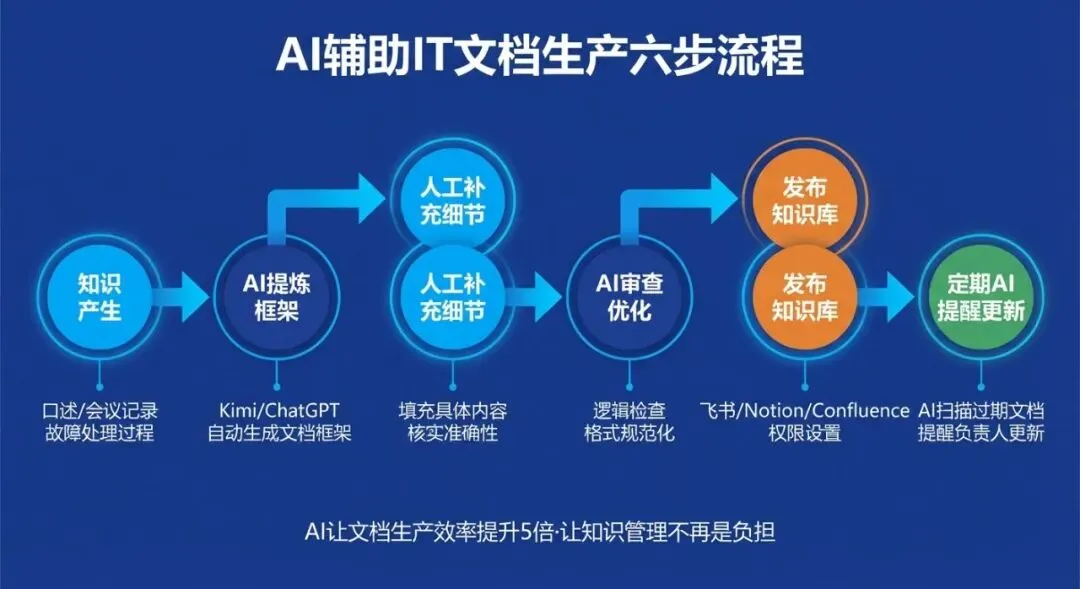 AI辅助IT文档生产六步流程

知识产生

口述/会议记录
故障处理过程

AI提炼框架

Kimi/ChatGPT
自动生成文档框架

人工补充细节

人工补充细节

填充具体内容
核实准确性

AI审查优化

逻辑检查
格式规范化

发布知识库

发布知识库

飞书/Notion/Confluence
权限设置

定期AI提醒更新

AI扫描过期文档
提醒负责人更新

AI让文档生产效率提升5倍·让知识管理不再是负担